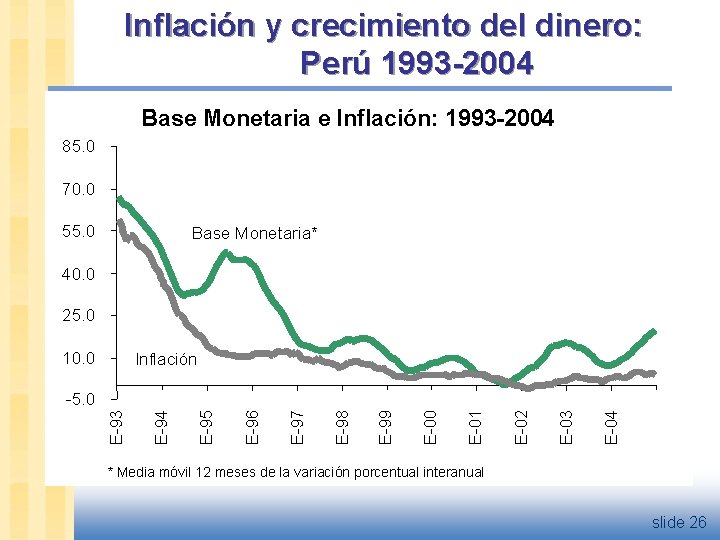 Inflación y crecimiento del dinero: Perú 1993-2004

Base Monetaria e Inflación: 1993-2004

85.0
70.0
55.0
40.0
25.0
10.0
-5.0

Base Monetaria*

Inflación

E-93
E-94
E-95
E-96
E-97
E-98
E-99
E-00
E-01
E-02
E-03
E-04

* Media móvil 12 meses de la variación porcentual interanual

slide 26